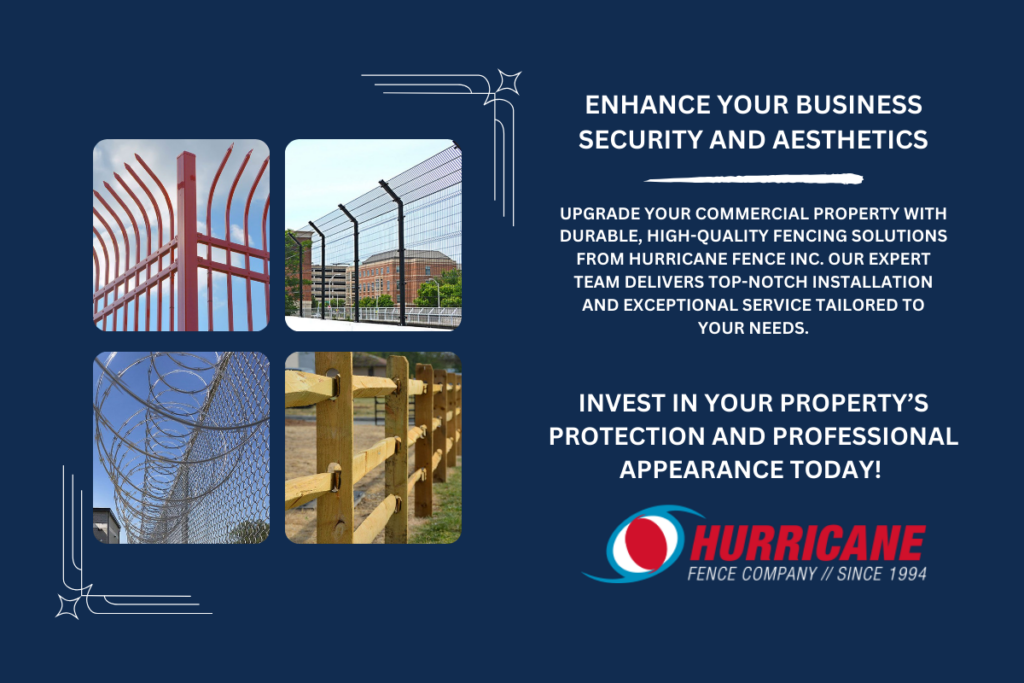 ENHANCE YOUR BUSINESS SECURITY AND AESTHETICS

UPGRADE YOUR COMMERCIAL PROPERTY WITH DURABLE, HIGH-QUALITY FENCING SOLUTIONS FROM HURRICANE FENCE INC. OUR EXPERT TEAM DELIVERS TOP-NOTCH INSTALLATION AND EXCEPTIONAL SERVICE TAILORED TO YOUR NEEDS.

INVEST IN YOUR PROPERTY'S PROTECTION AND PROFESSIONAL APPEARANCE TODAY!

HURRICANE
FENCE COMPANY // SINCE 1994